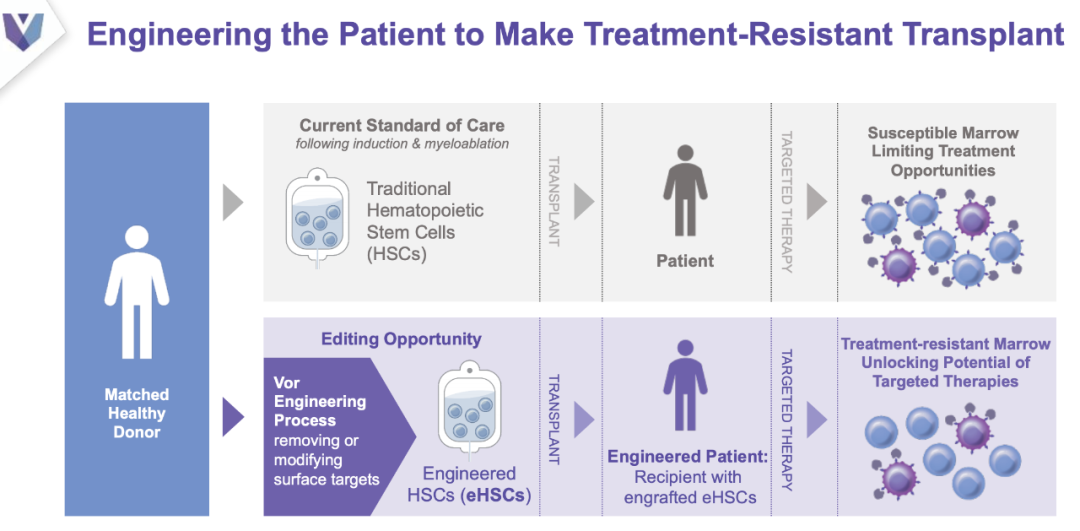 Engineering the Patient to Make Treatment-Resistant Transplant

Matched Healthy Donor

Current Standard of Care
following induction & myeloablation

Traditional Hematopoietic Stem Cells (HSCs)

TRANSPLANT

Patient

TARGETED THERAPY

Susceptible Marrow Limiting Treatment Opportunities

Editing Opportunity

Vor Engineering Process removing or modifying surface targets

Engineered HSCs (eHSCs)

TRANSPLANT

Engineered Patient: Recipient with engrafted eHSCs

TARGETED THERAPY

Treatment-resistant Marrow Unlocking Potential of Targeted Therapies